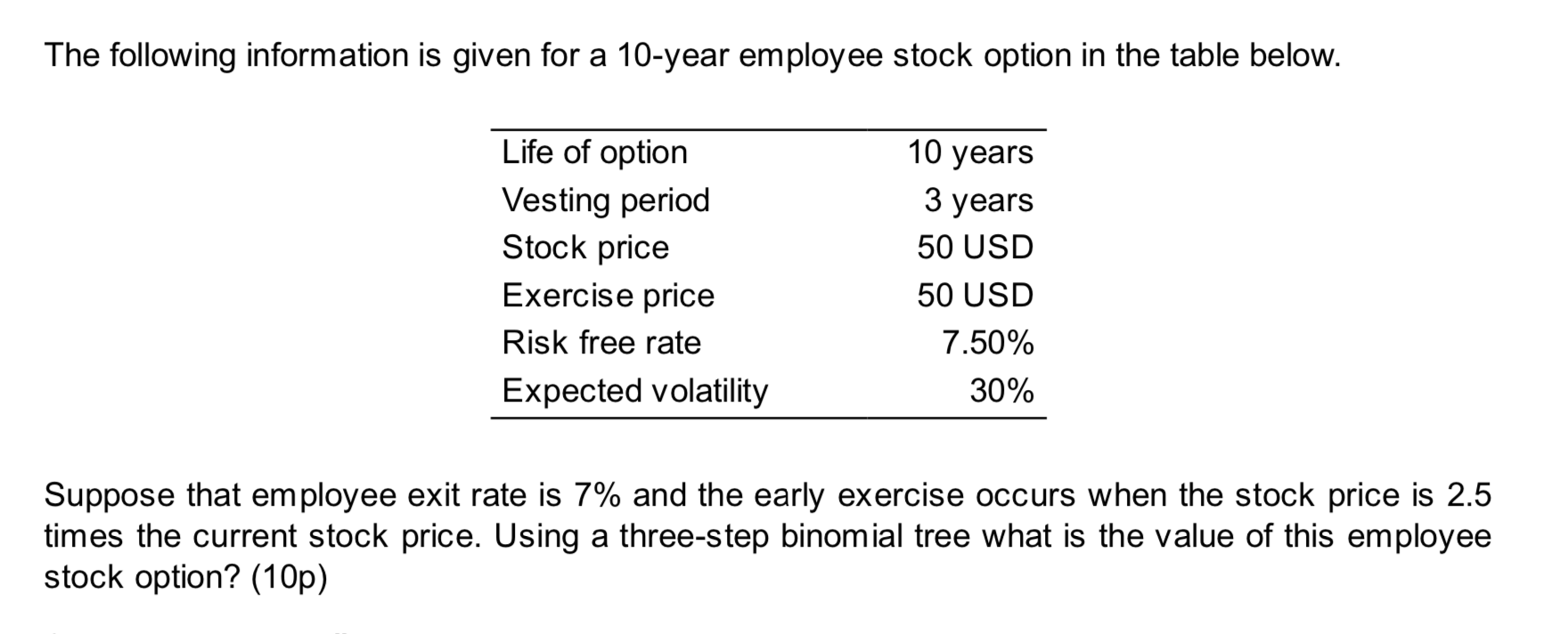 The following information is given for a 10-year employee stock option in the table below.

| | |
|---|---|
| Life of option | 10 years |
| Vesting period | 3 years |
| Stock price | 50 USD |
| Exercise price | 50 USD |
| Risk free rate | 7.50% |
| Expected volatility | 30% |

Suppose that employee exit rate is 7% and the early exercise occurs when the stock price is 2.5 times the current stock price. Using a three-step binomial tree what is the value of this employee stock option? (10p)